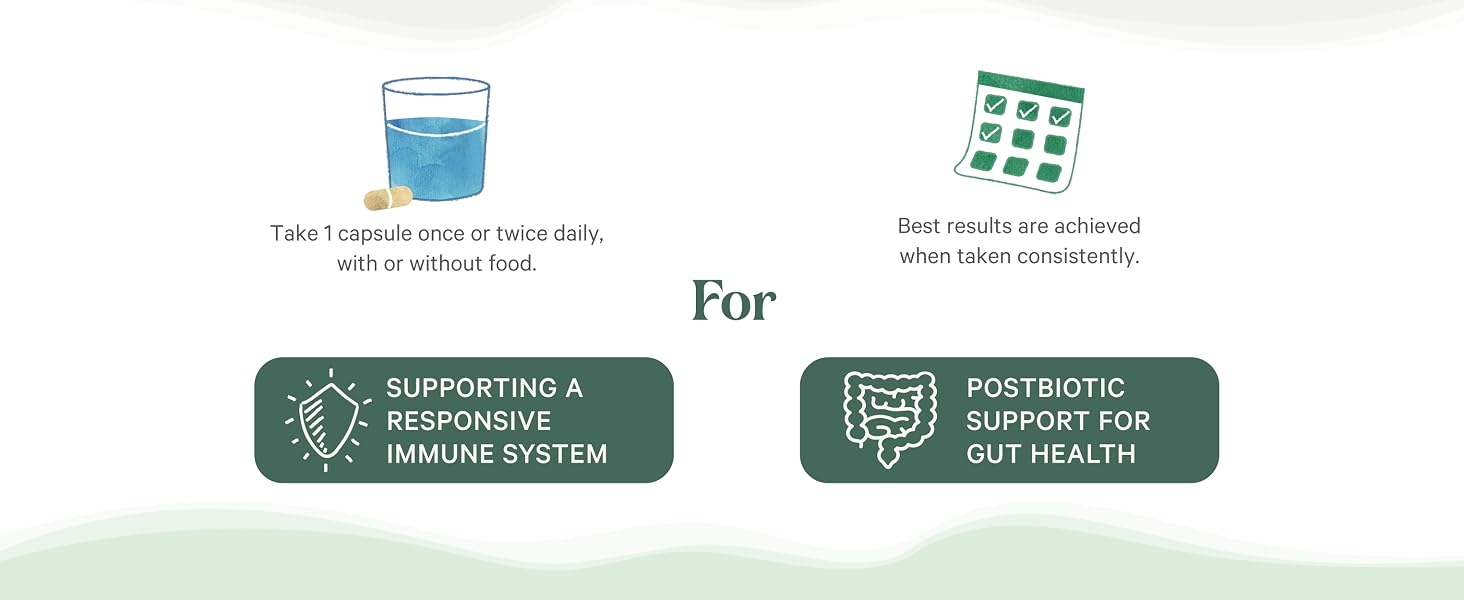 Take 1 capsule once or twice daily, with or without food.

Best results are achieved when taken consistently.

For

SUPPORTING A RESPONSIVE IMMUNE SYSTEM

POSTBIOTIC SUPPORT FOR GUT HEALTH